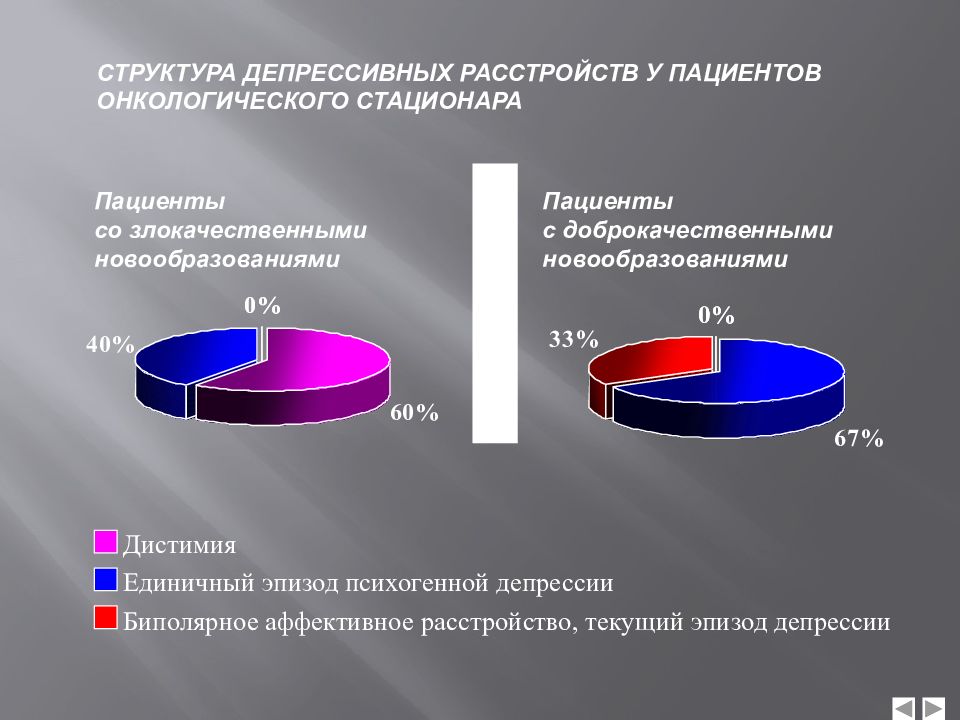 СТРУКТУРА ДЕПРЕССИВНЫХ РАССТРОЙСТВ У ПАЦИЕНТОВ ОНКОЛОГИЧЕСКОГО СТАЦИОНАРА

Пациенты со злокачественными новообразованиями

0%
40%
60%

Пациенты с доброкачественными новообразованиями

0%
33%
67%

Дистимия
Единичный эпизод психогенной депрессии
Биполярное аффективное расстройство, текущий эпизод депрессии